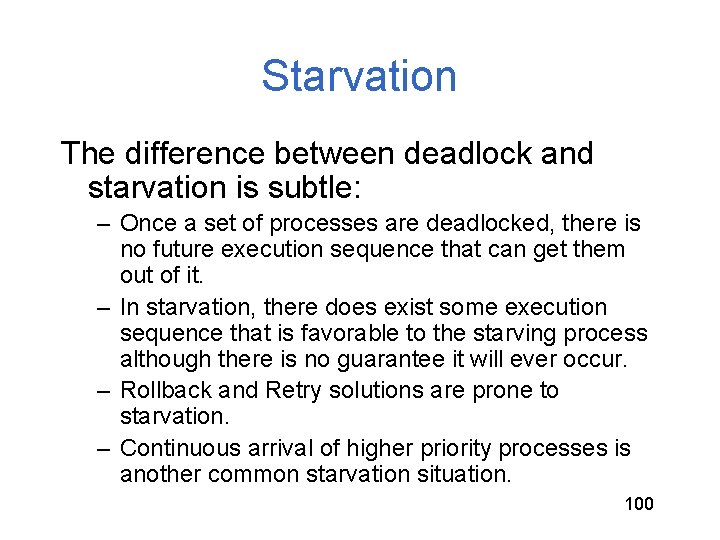 Starvation

The difference between deadlock and starvation is subtle:

– Once a set of processes are deadlocked, there is no future execution sequence that can get them out of it.

– In starvation, there does exist some execution sequence that is favorable to the starving process although there is no guarantee it will ever occur.

– Rollback and Retry solutions are prone to starvation.

– Continuous arrival of higher priority processes is another common starvation situation.

100